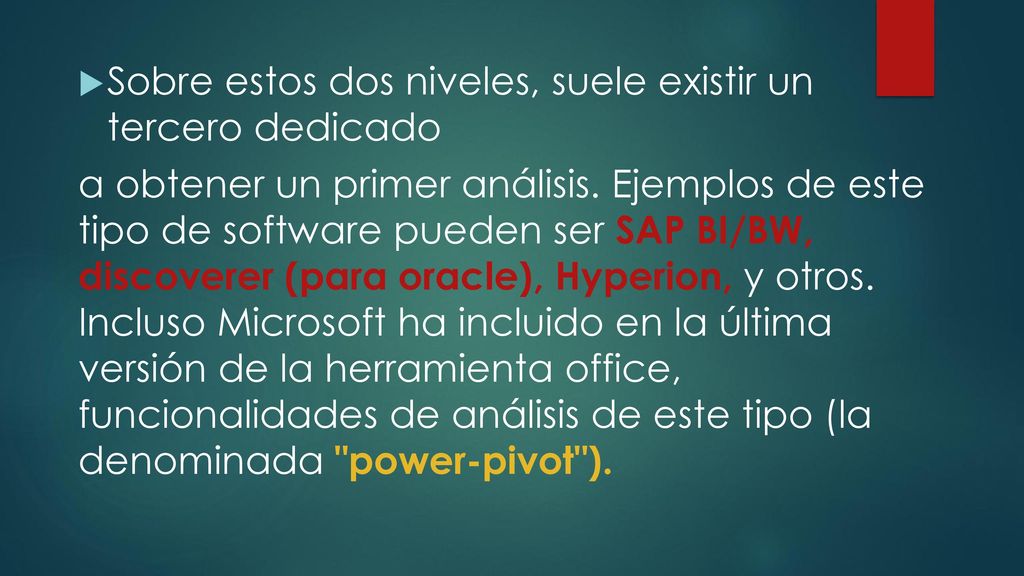 Sobre estos dos niveles, suele existir un tercero dedicado

a obtener un primer análisis. Ejemplos de este tipo de software pueden ser SAP BI/BW, discoverer (para oracle), Hyperion, y otros. Incluso Microsoft ha incluido en la última versión de la herramienta office, funcionalidades de análisis de este tipo (la denominada "power-pivot").